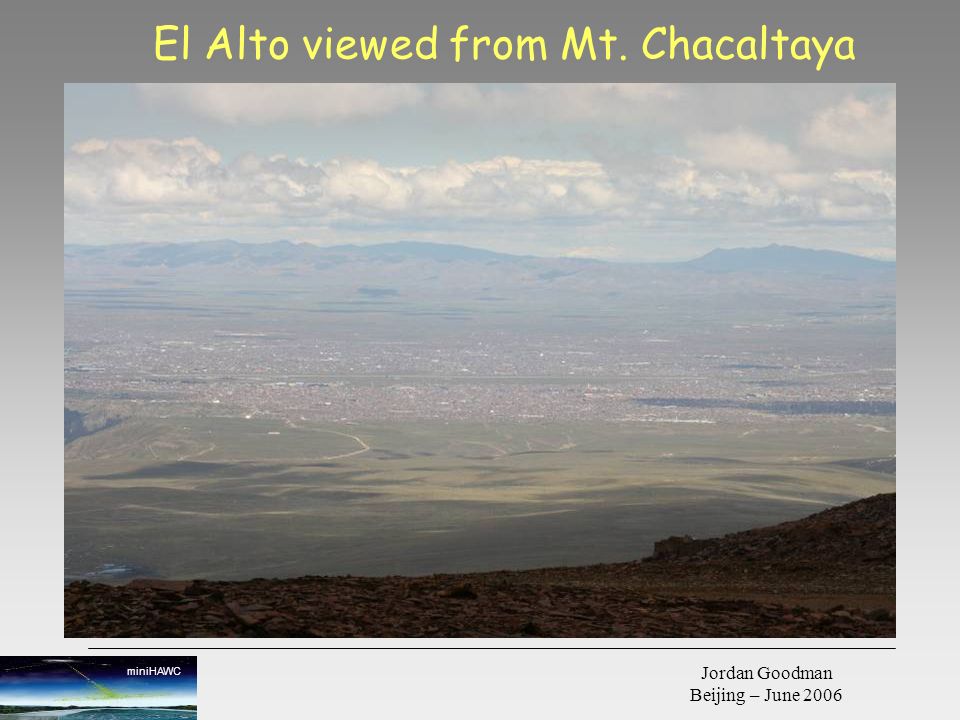 El Alto viewed from Mt. Chacaltaya

miniHAWC

Jordan Goodman
Beijing – June 2006